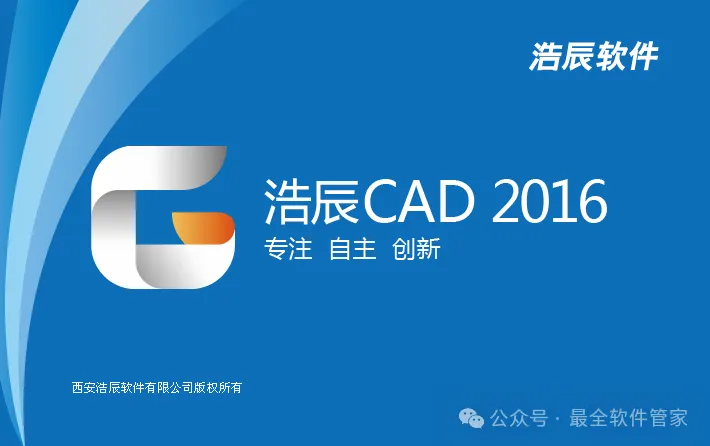 浩辰软件

浩辰CAD 2016

专注 自主 创新

西安浩辰软件有限公司版权所有

公众号 · 最全软件管家